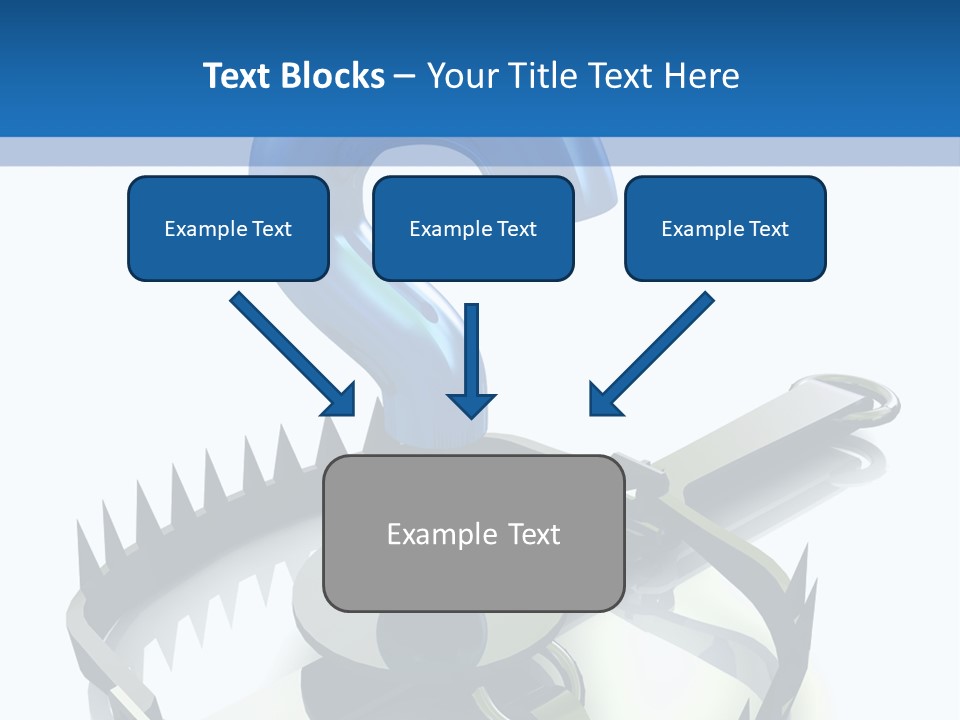 Text Blocks – Your Title Text Here

Example Text

Example Text

Example Text

Example Text